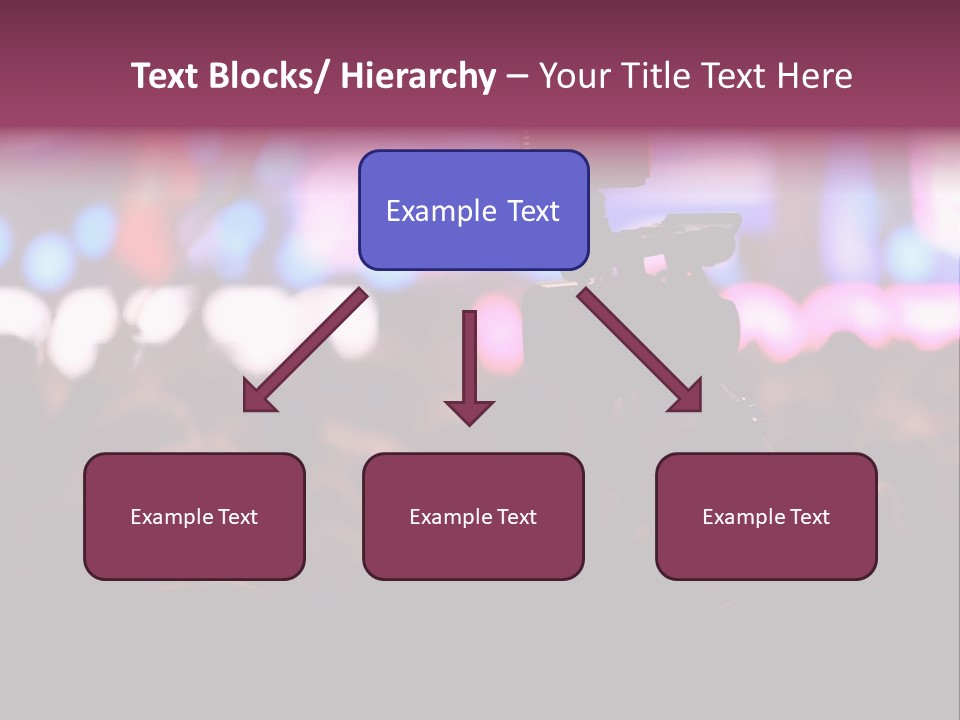 Text Blocks/ Hierarchy – Your Title Text Here

Example Text

Example Text

Example Text

Example Text